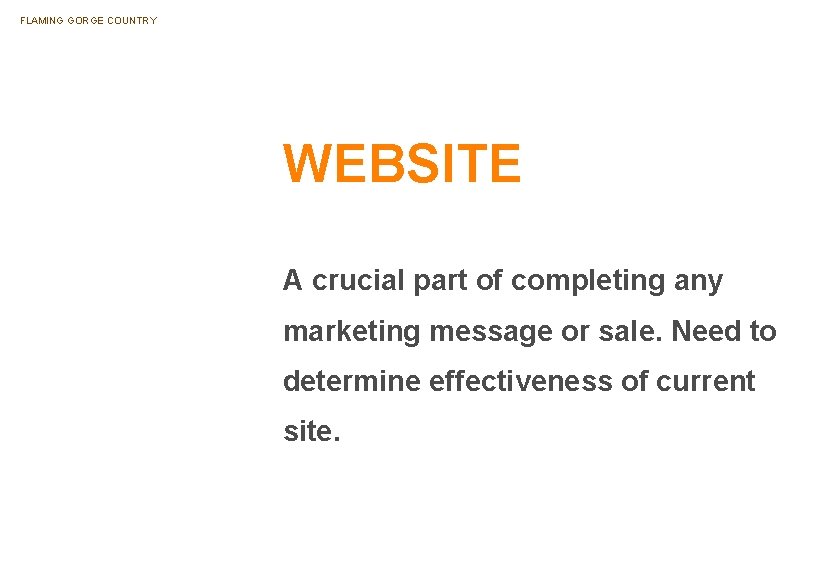 FLAMING GORGE COUNTRY

WEBSITE

A crucial part of completing any marketing message or sale. Need to determine effectiveness of current site.